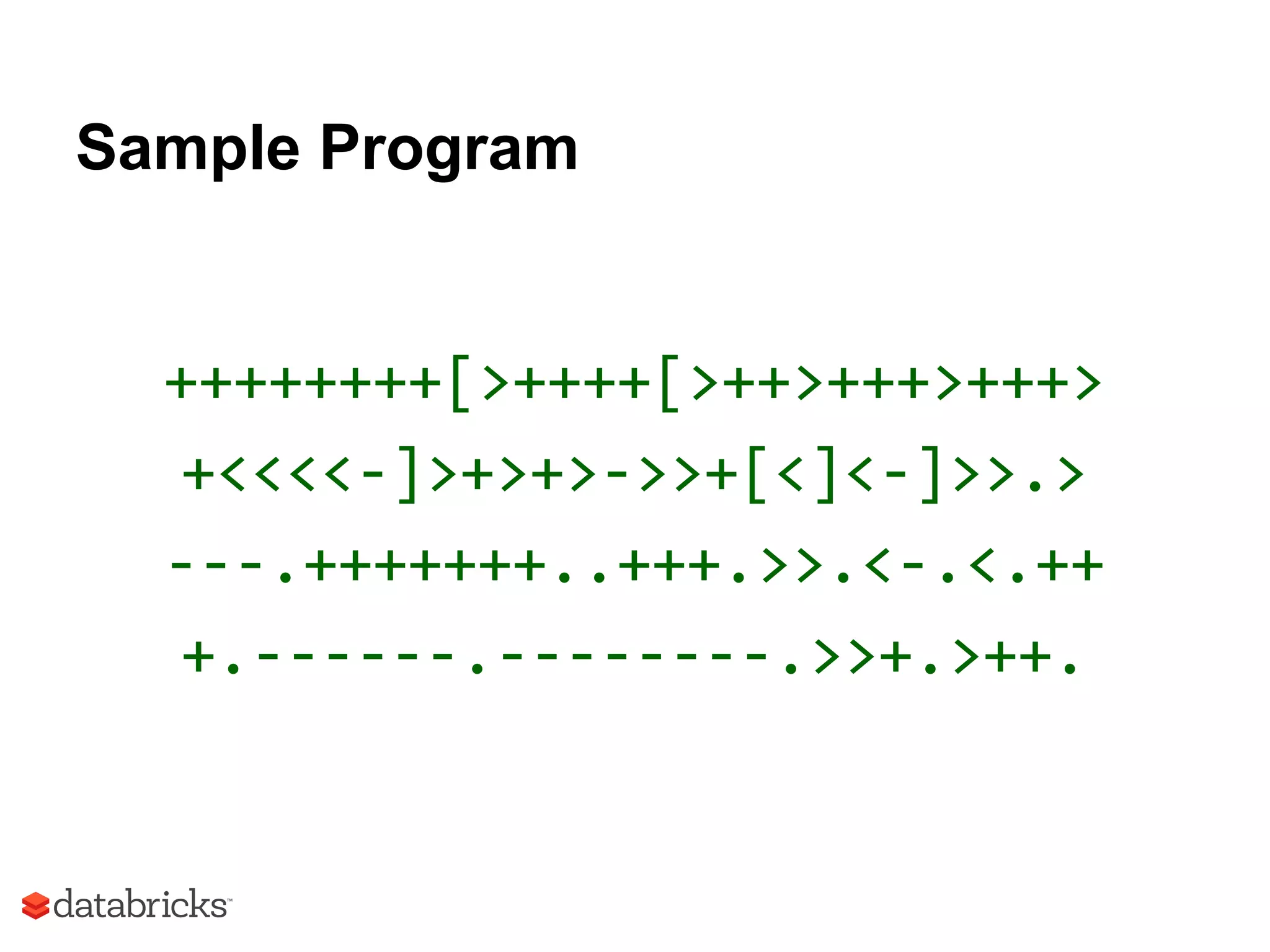 Sample Program

++++++++[>++++[>++>+++>+++>
+<<<<-]>+>+>->>+[<]<-]>>.>
---.+++++++..+++.>>.<-.<.++
+.------.--------.>>+.>++.

databricks™